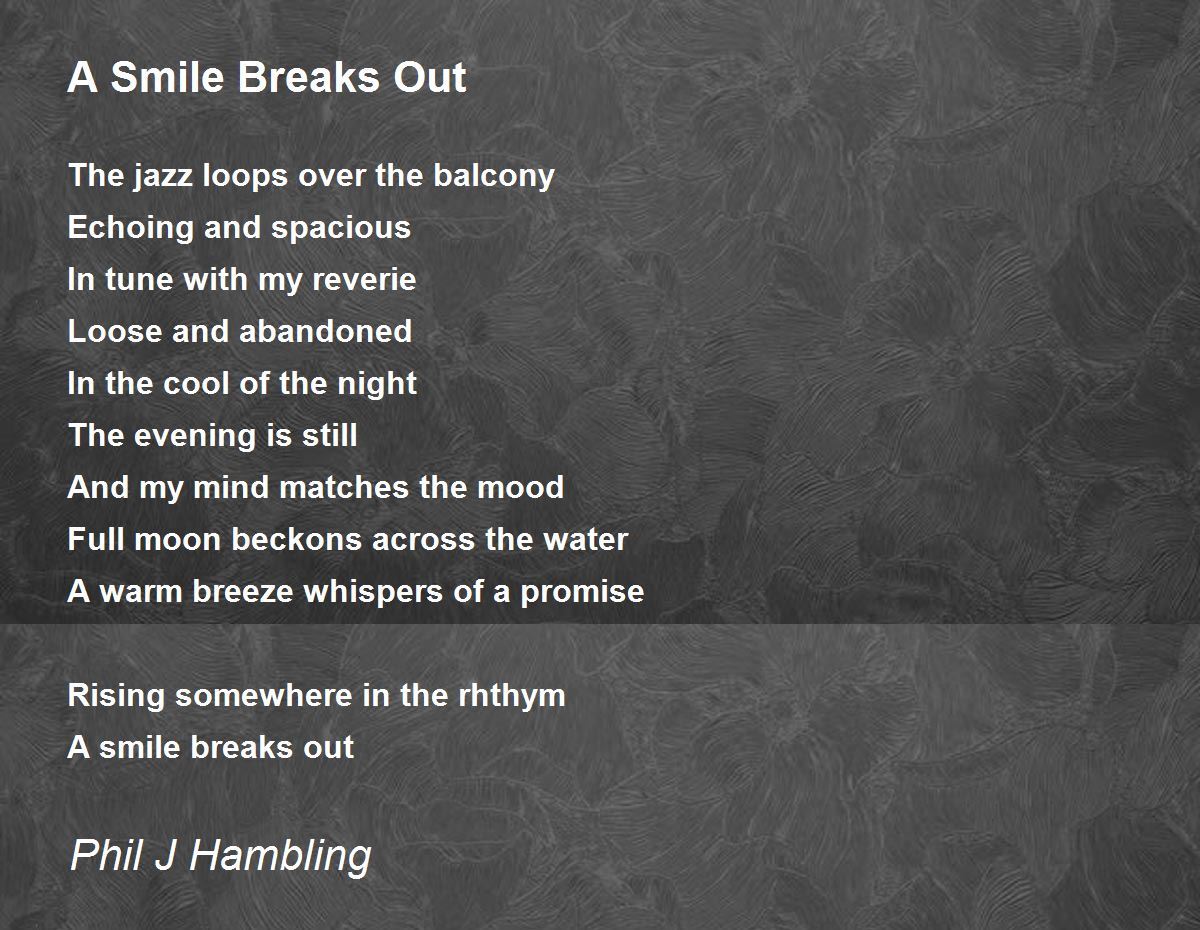 A Smile Breaks Out

The jazz loops over the balcony
Echoing and spacious
In tune with my reverie
Loose and abandoned
In the cool of the night
The evening is still
And my mind matches the mood
Full moon beckons across the water
A warm breeze whispers of a promise

Rising somewhere in the rhthym
A smile breaks out

Phil J Hambling